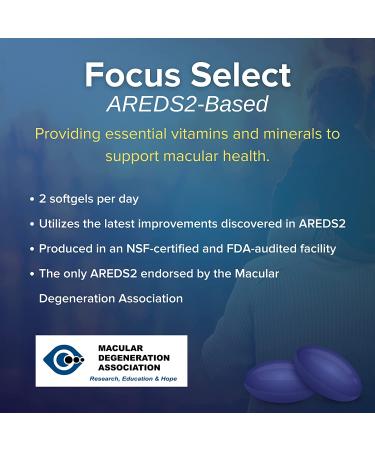 Focus Select
AREDS2-Based

Providing essential vitamins and minerals to support macular health.

• 2 softgels per day
• Utilizes the latest improvements discovered in AREDS2
• Produced in an NSF-certified and FDA-audited facility
• The only AREDS2 endorsed by the Macular Degeneration Association

MACULAR DEGENERATION ASSOCIATION
Research, Education & Hope